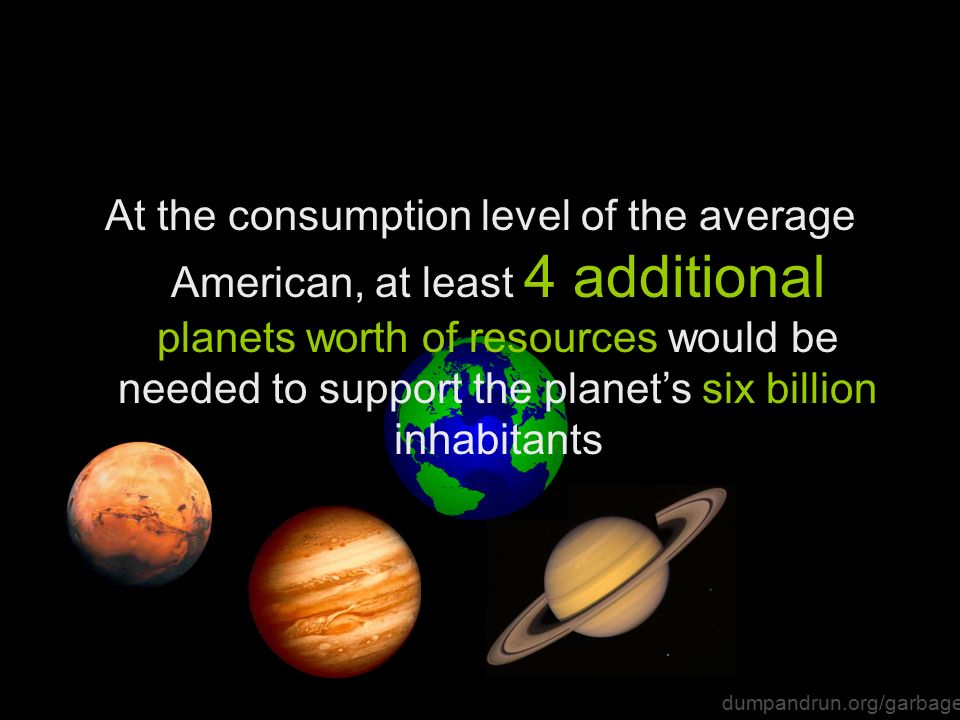 At the consumption level of the average American, at least 4 additional planets worth of resources would be needed to support the planet's six billion inhabitants

dumpandrun.org/garbage